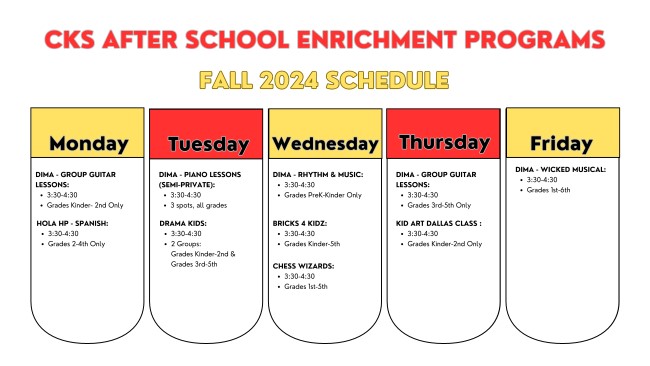 CKS AFTER SCHOOL ENRICHMENT PROGRAMS

FALL 2024 SCHEDULE

Monday

DIMA - GROUP GUITAR LESSONS:
- 3:30-4:30
- Grades Kinder- 2nd Only

HOLA HP - SPANISH:
- 3:30-4:30
- Grades 2-4th Only

Tuesday

DIMA - PIANO LESSONS (SEMI-PRIVATE):
- 3:30-4:30
- 3 spots, all grades

DRAMA KIDS:
- 3:30-4:30
- 2 Groups: Grades Kinder-2nd & Grades 3rd-5th

Wednesday

DIMA - RHYTHM & MUSIC:
- 3:30-4:30
- Grades PreK-Kinder Only

BRICKS 4 KIDZ:
- 3:30-4:30
- Grades Kinder-5th

CHESS WIZARDS:
- 3:30-4:30
- Grades 1st-5th

Thursday

DIMA - GROUP GUITAR LESSONS:
- 3:30-4:30
- Grades 3rd-5th Only

KID ART DALLAS CLASS :
- 3:30-4:30
- Grades Kinder-2nd Only

Friday

DIMA - WICKED MUSICAL:
- 3:30-4:30
- Grades 1st-6th